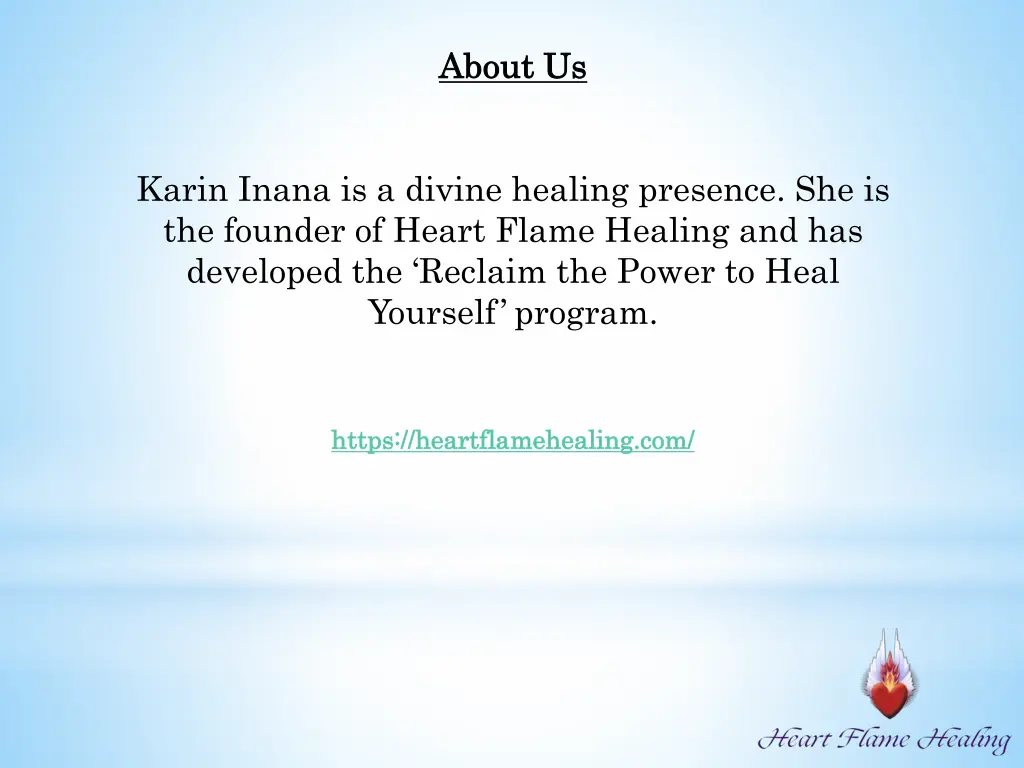 About Us

Karin Inana is a divine healing presence. She is the founder of Heart Flame Healing and has developed the ‘Reclaim the Power to Heal Yourself’ program.

https://heartflamehealing.com/

Heart Flame Healing